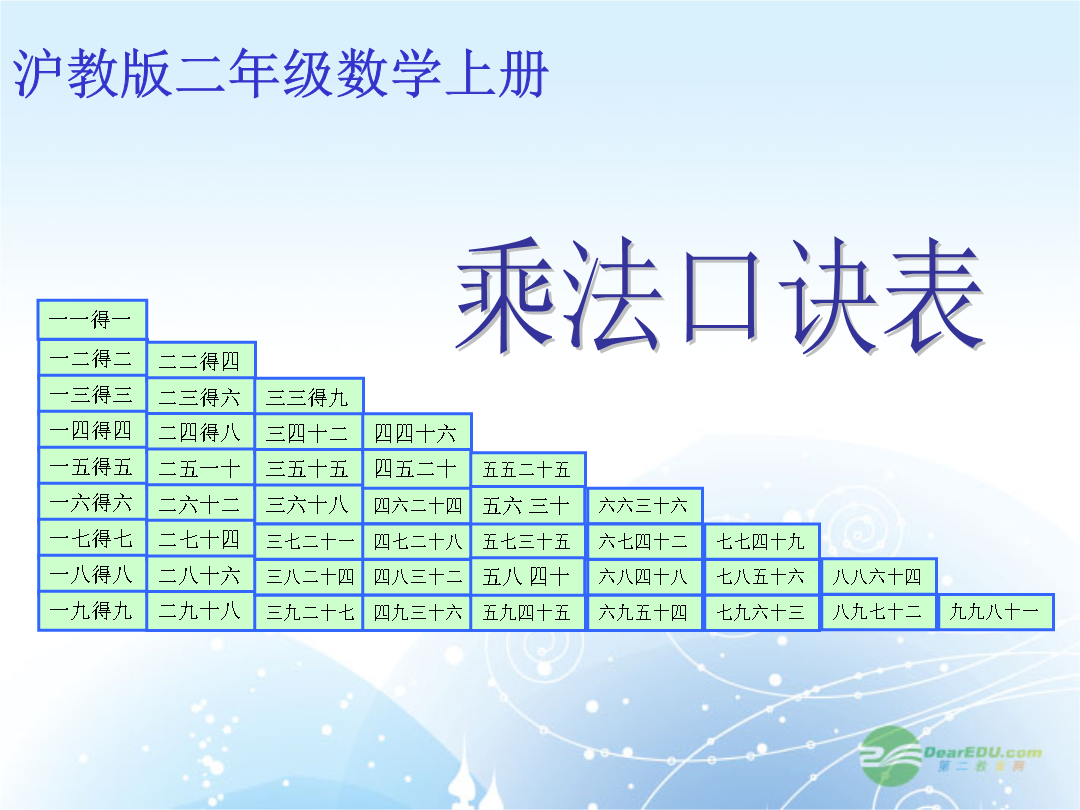 沪教版二年级数学上册

乘法口诀表

| 一一得一 | | | | | | | | |
|---|---|---|---|---|---|---|---|---|
| 一二得二 | 二二得四 | | | | | | | |
| 一三得三 | 二三得六 | 三三得九 | | | | | | |
| 一四得四 | 二四得八 | 三四十二 | 四四十六 | | | | | |
| 一五得五 | 二五一十 | 三五十五 | 四五二十 | 五五二十五 | | | | |
| 一六得六 | 二六十二 | 三六十八 | 四六二十四 | 五六 三十 | 六六三十六 | | | |
| 一七得七 | 二七十四 | 三七二十一 | 四七二十八 | 五七三十五 | 六七四十二 | 七七四十九 | | |
| 一八得八 | 二八十六 | 三八二十四 | 四八三十二 | 五八 四十 | 六八四十八 | 七八五十六 | 八八六十四 | |
| 一九得九 | 二九十八 | 三九二十七 | 四九三十六 | 五九四十五 | 六九五十四 | 七九六十三 | 八九七十二 | 九九八十一 |

DearEDU.com
第二教育网